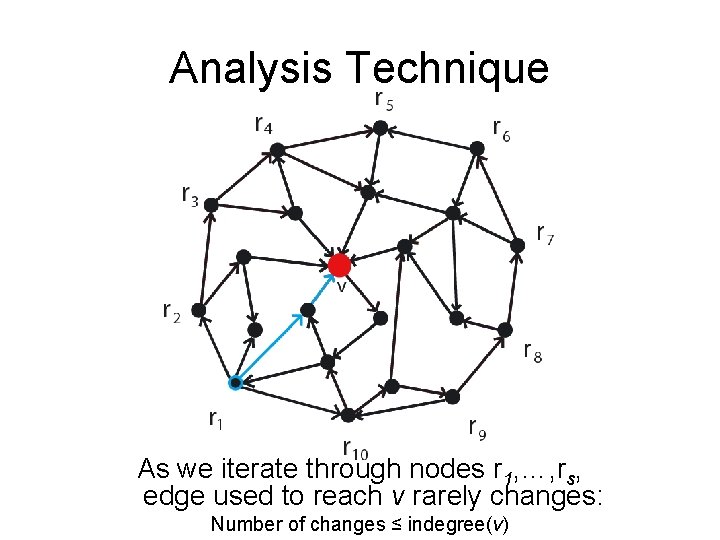 Analysis Technique

$r_5$
$r_4$
$r_6$
$r_3$
$r_7$
v
$r_2$
$r_8$
$r_1$
$r_9$
$r_{10}$

As we iterate through nodes $r_1, \ldots, r_s$, edge used to reach $v$ rarely changes:

Number of changes ≤ indegree($v$)